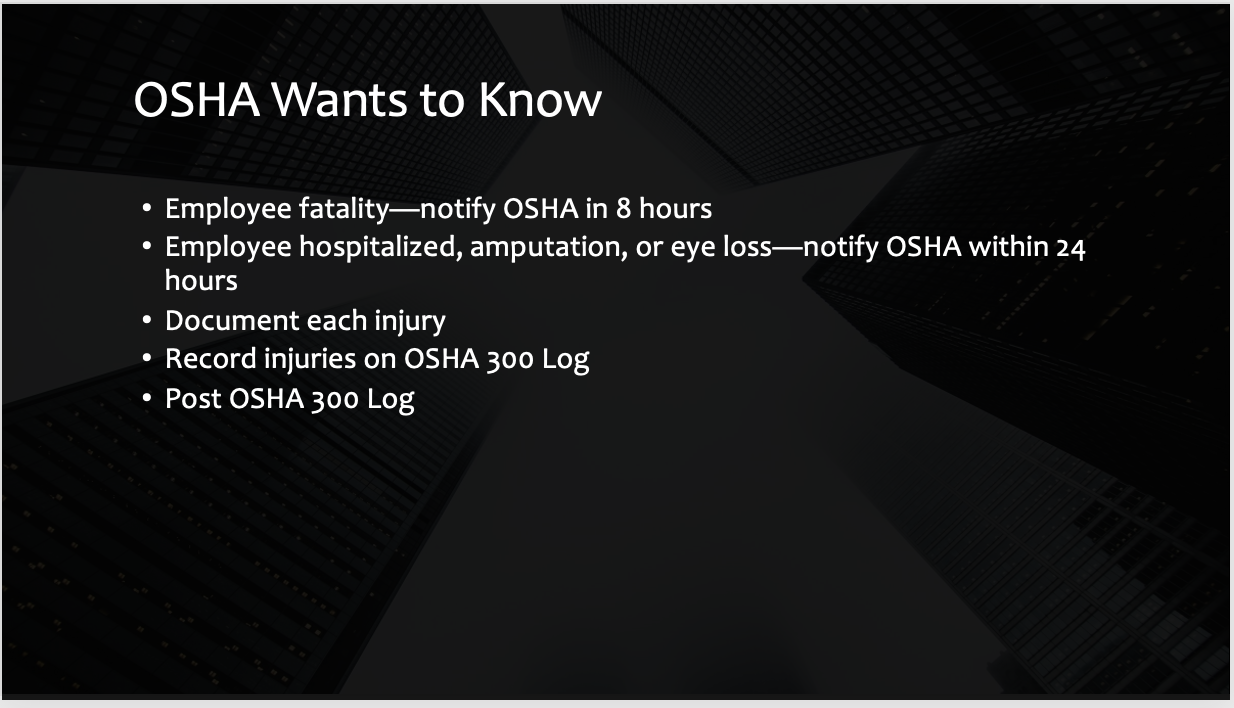 OSHA Wants to Know

• Employee fatality—notify OSHA in 8 hours
• Employee hospitalized, amputation, or eye loss—notify OSHA within 24 hours
• Document each injury
• Record injuries on OSHA 300 Log
• Post OSHA 300 Log